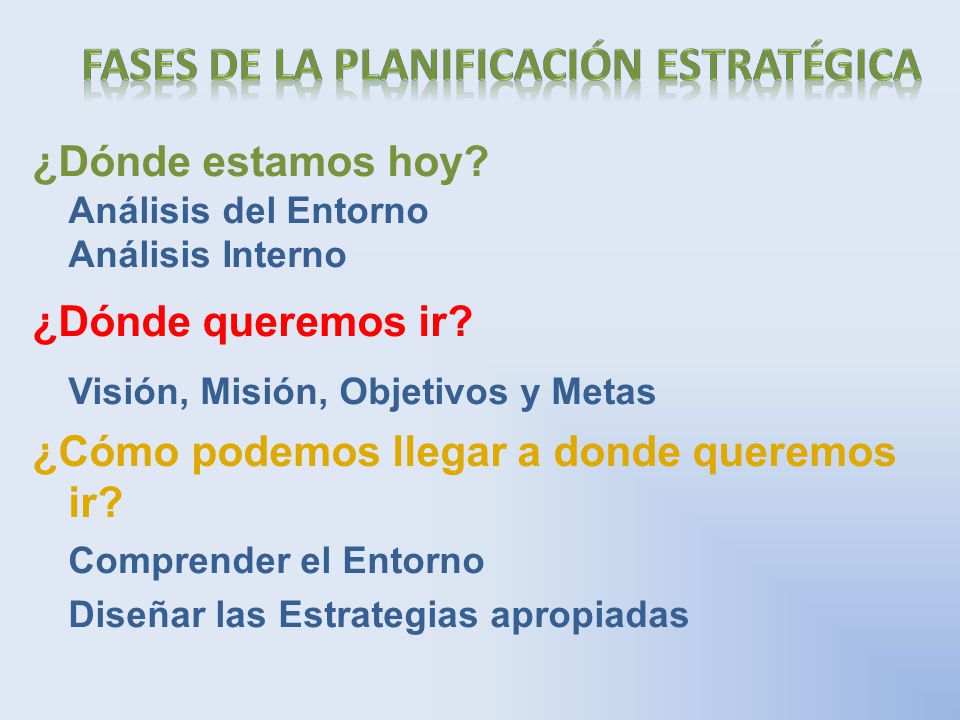 FASES DE LA PLANIFICACIÓN ESTRATÉGICA

¿Dónde estamos hoy?
Análisis del Entorno
Análisis Interno

¿Dónde queremos ir?

Visión, Misión, Objetivos y Metas

¿Cómo podemos llegar a donde queremos ir?

Comprender el Entorno

Diseñar las Estrategias apropiadas